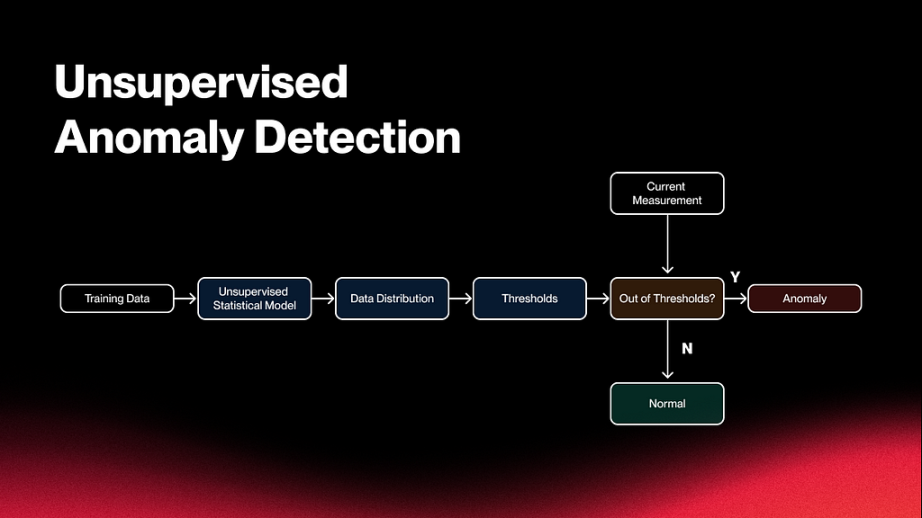 Unsupervised Anomaly Detection

Current Measurement

Training Data

Unsupervised Statistical Model

Data Distribution

Thresholds

Out of Thresholds?

Y

Anomaly

N

Normal